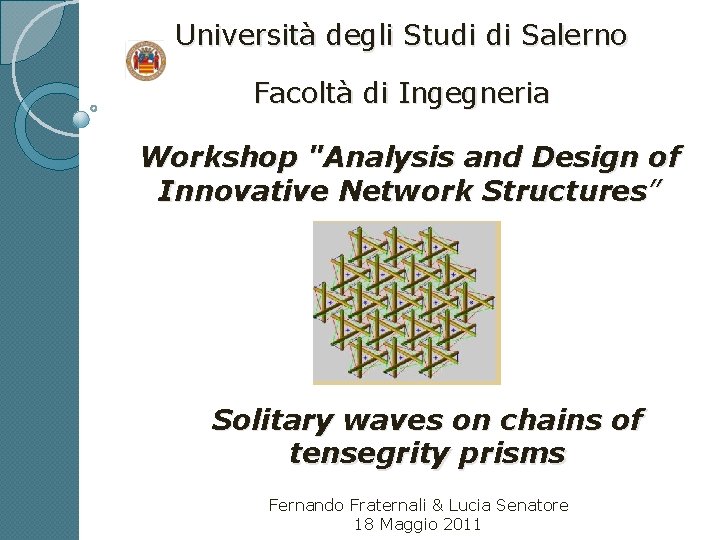 Università degli Studi di Salerno

Facoltà di Ingegneria

Workshop "Analysis and Design of Innovative Network Structures"

Solitary waves on chains of tensegrity prisms

Fernando Fraternali & Lucia Senatore
18 Maggio 2011